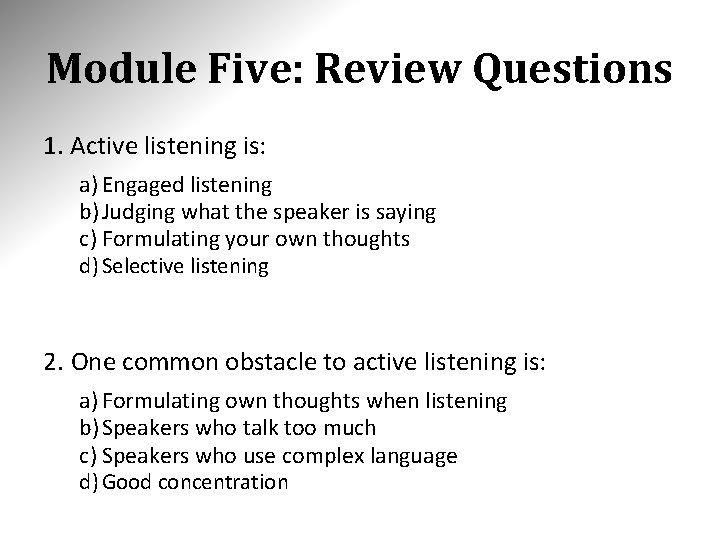 Module Five: Review Questions

1. Active listening is:

a) Engaged listening
b) Judging what the speaker is saying
c) Formulating your own thoughts
d) Selective listening

2. One common obstacle to active listening is:

a) Formulating own thoughts when listening
b) Speakers who talk too much
c) Speakers who use complex language
d) Good concentration